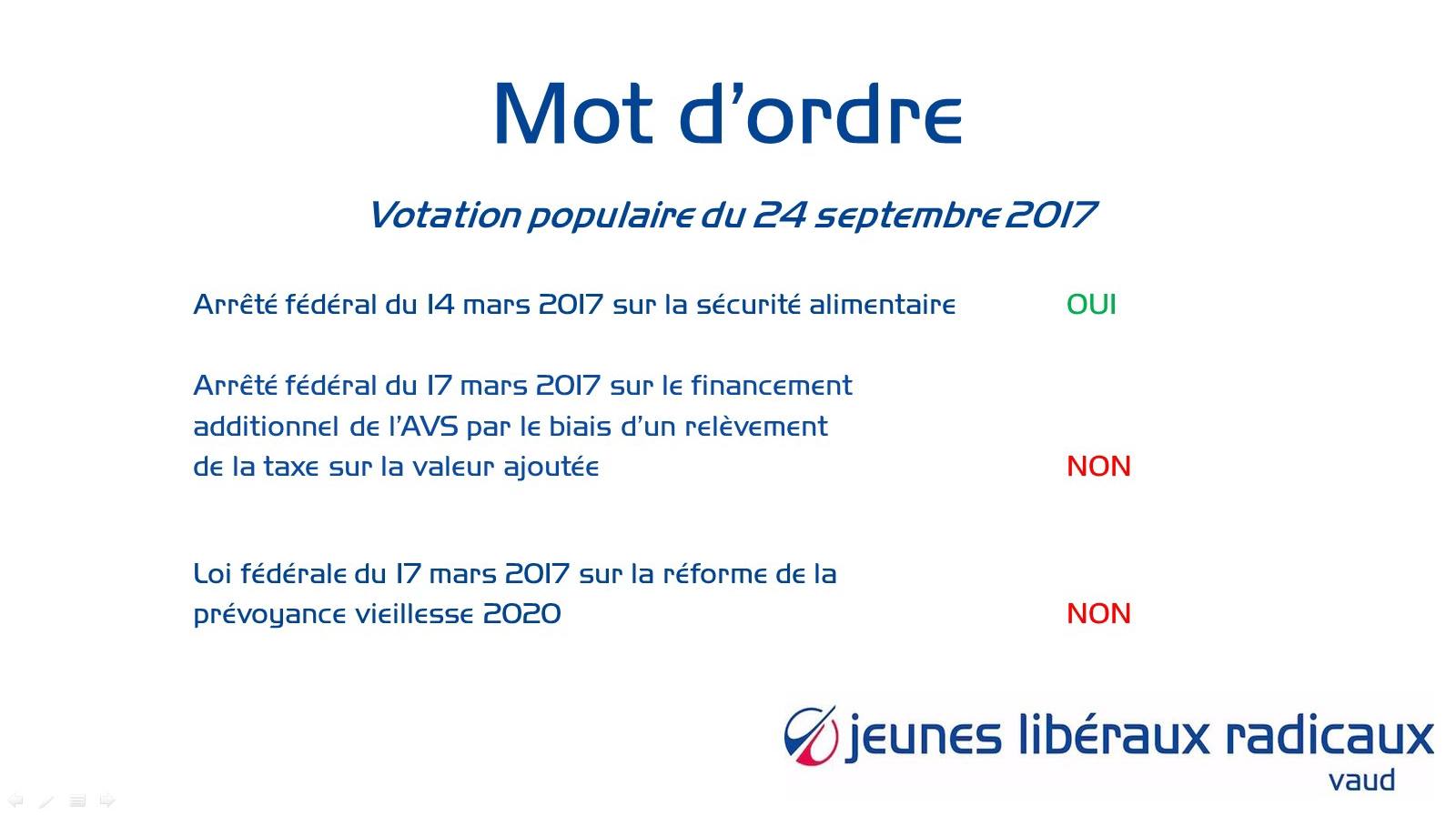 Mot d'ordre

Votation populaire du 24 septembre 2017

Arrêté fédéral du 14 mars 2017 sur la sécurité alimentaire OUI

Arrêté fédéral du 17 mars 2017 sur le financement additionnel de l'AVS par le biais d'un relèvement de la taxe sur la valeur ajoutée NON

Loi fédérale du 17 mars 2017 sur la réforme de la prévoyance vieillesse 2020 NON

jeunes libéraux radicaux
vaud